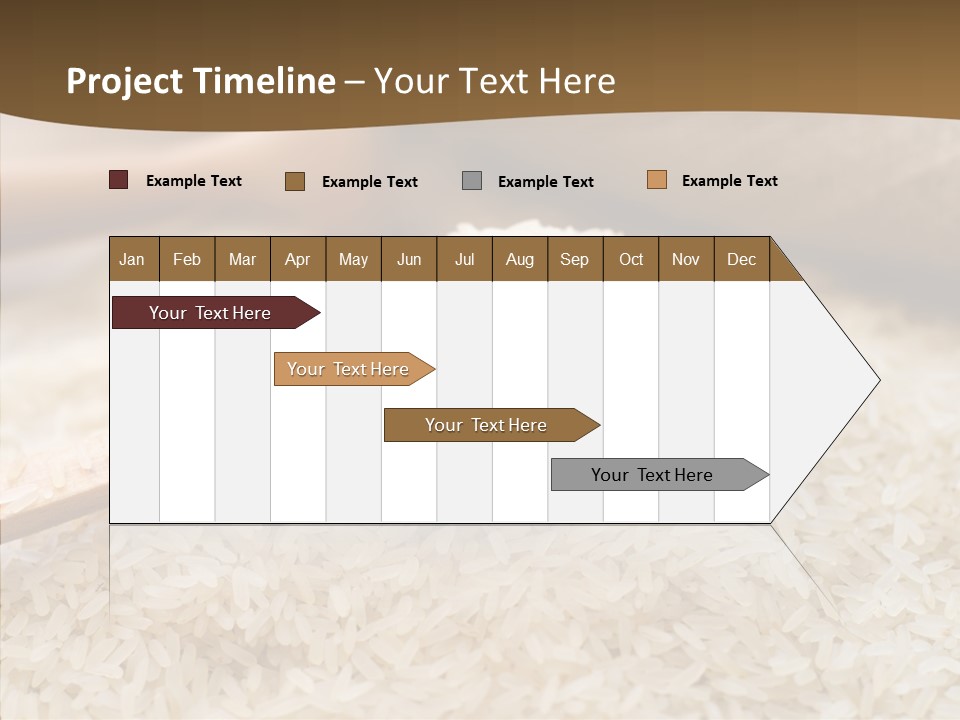 Project Timeline – Your Text Here

Example Text Example Text Example Text Example Text

| Jan | Feb | Mar | Apr | May | Jun | Jul | Aug | Sep | Oct | Nov | Dec |
|---|---|---|---|---|---|---|---|---|---|---|---|

Your Text Here

Your Text Here

Your Text Here

Your Text Here